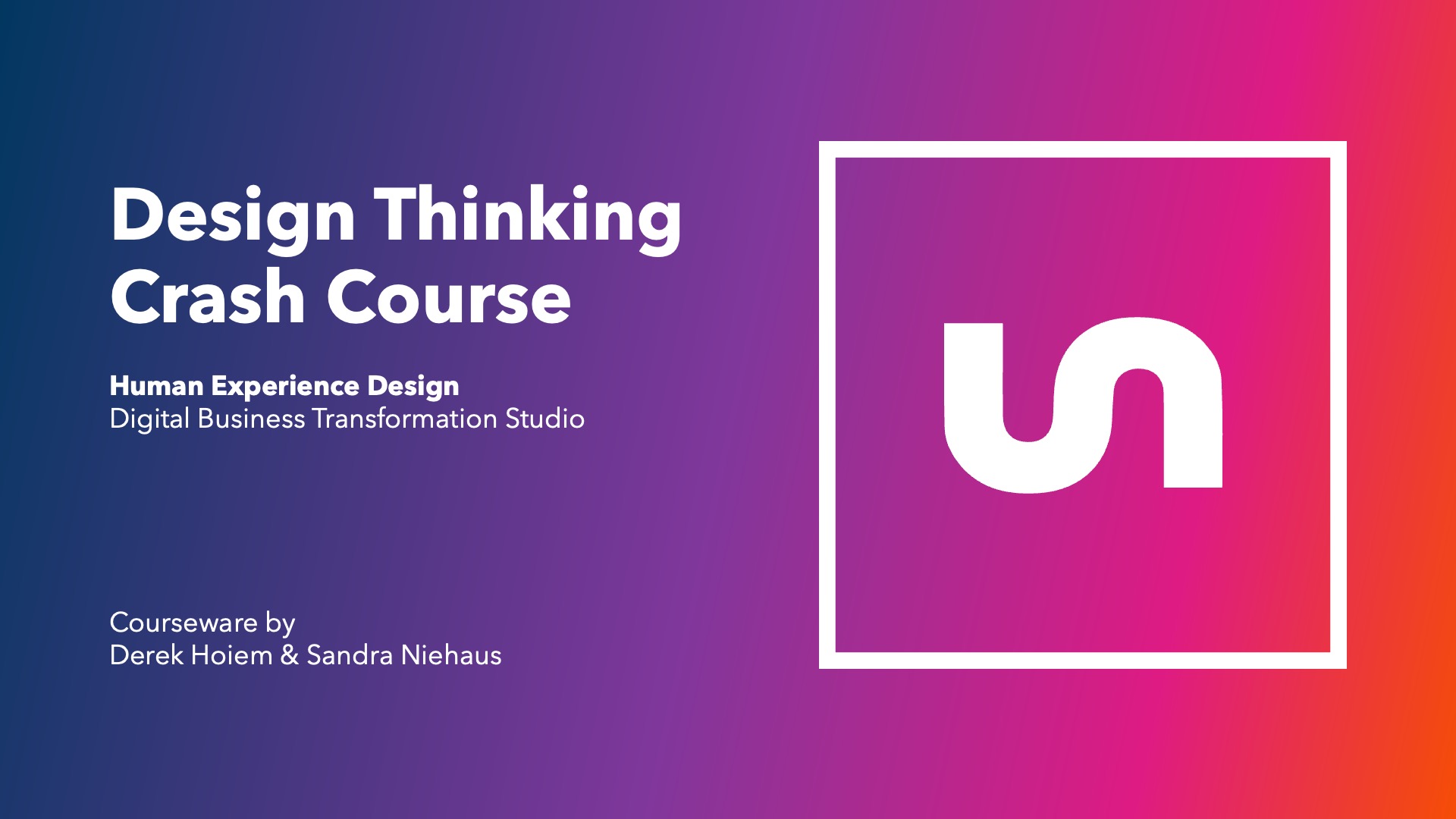 Design Thinking Crash Course

Human Experience Design
Digital Business Transformation Studio

Courseware by
Derek Hoiem & Sandra Niehaus